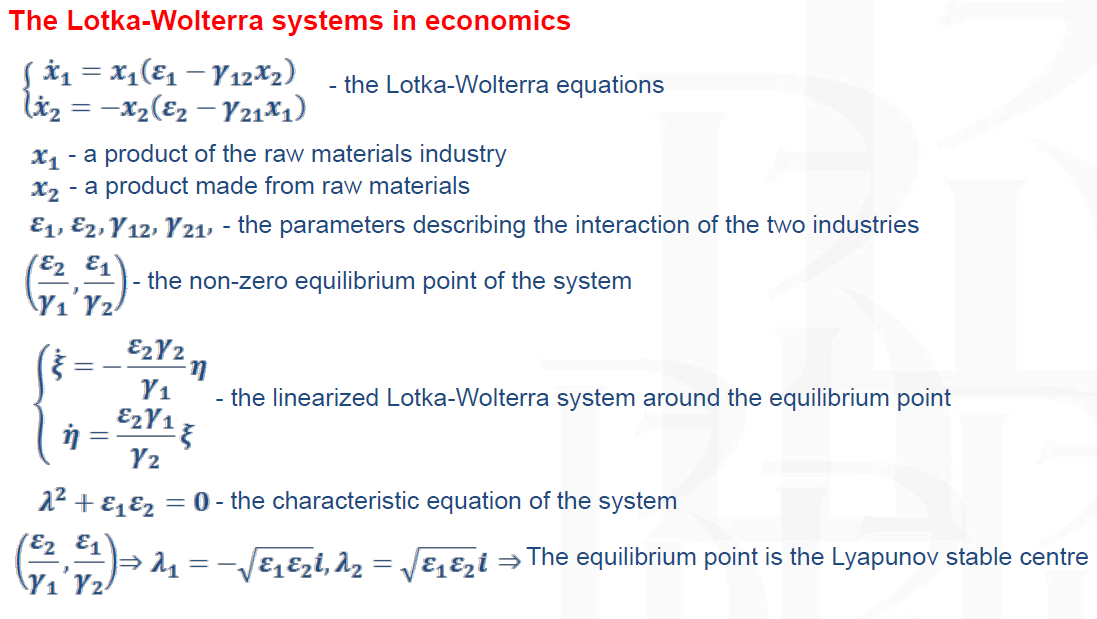 The Lotka-Wolterra systems in economics

$\begin{cases} \dot{x}_1 = x_1(\varepsilon_1 - \gamma_{12}x_2) \\ \dot{x}_2 = -x_2(\varepsilon_2 - \gamma_{21}x_1) \end{cases}$ - the Lotka-Wolterra equations

$x_1$ - a product of the raw materials industry
$x_2$ - a product made from raw materials
$\varepsilon_1, \varepsilon_2, \gamma_{12}, \gamma_{21},$ - the parameters describing the interaction of the two industries
$\left(\frac{\varepsilon_2}{\gamma_1}, \frac{\varepsilon_1}{\gamma_2}\right)$ - the non-zero equilibrium point of the system

$\begin{cases} \dot{\xi} = -\frac{\varepsilon_2\gamma_2}{\gamma_1}\eta \\ \dot{\eta} = \frac{\varepsilon_2\gamma_1}{\gamma_2}\xi \end{cases}$ - the linearized Lotka-Wolterra system around the equilibrium point

$\lambda^2 + \varepsilon_1\varepsilon_2 = 0$ - the characteristic equation of the system

$\left(\frac{\varepsilon_2}{\gamma_1}, \frac{\varepsilon_1}{\gamma_2}\right) \Rightarrow \lambda_1 = -\sqrt{\varepsilon_1\varepsilon_2}i, \lambda_2 = \sqrt{\varepsilon_1\varepsilon_2}i \Rightarrow$ The equilibrium point is the Lyapunov stable centre